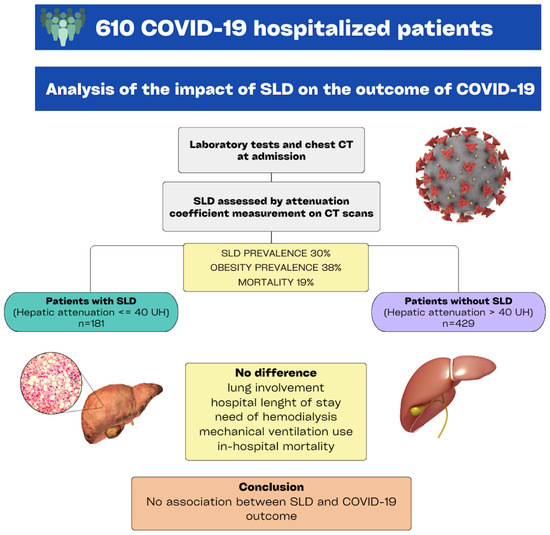 610 COVID-19 hospitalized patients

Analysis of the impact of SLD on the outcome of COVID-19

Laboratory tests and chest CT at admission

SLD assessed by attenuation coefficient measurement on CT scans

SLD PREVALENCE 30%
OBESITY PREVALENCE 38%
MORTALITY 19%

Patients with SLD
(Hepatic attenuation <= 40 UH)
n=181

Patients without SLD
(Hepatic attenuation > 40 UH)
n=429

No difference
lung involvement
hospital lenght of stay
need of hemodialysis
mechanical ventilation use
in-hospital mortality

Conclusion
No association between SLD and COVID-19 outcome